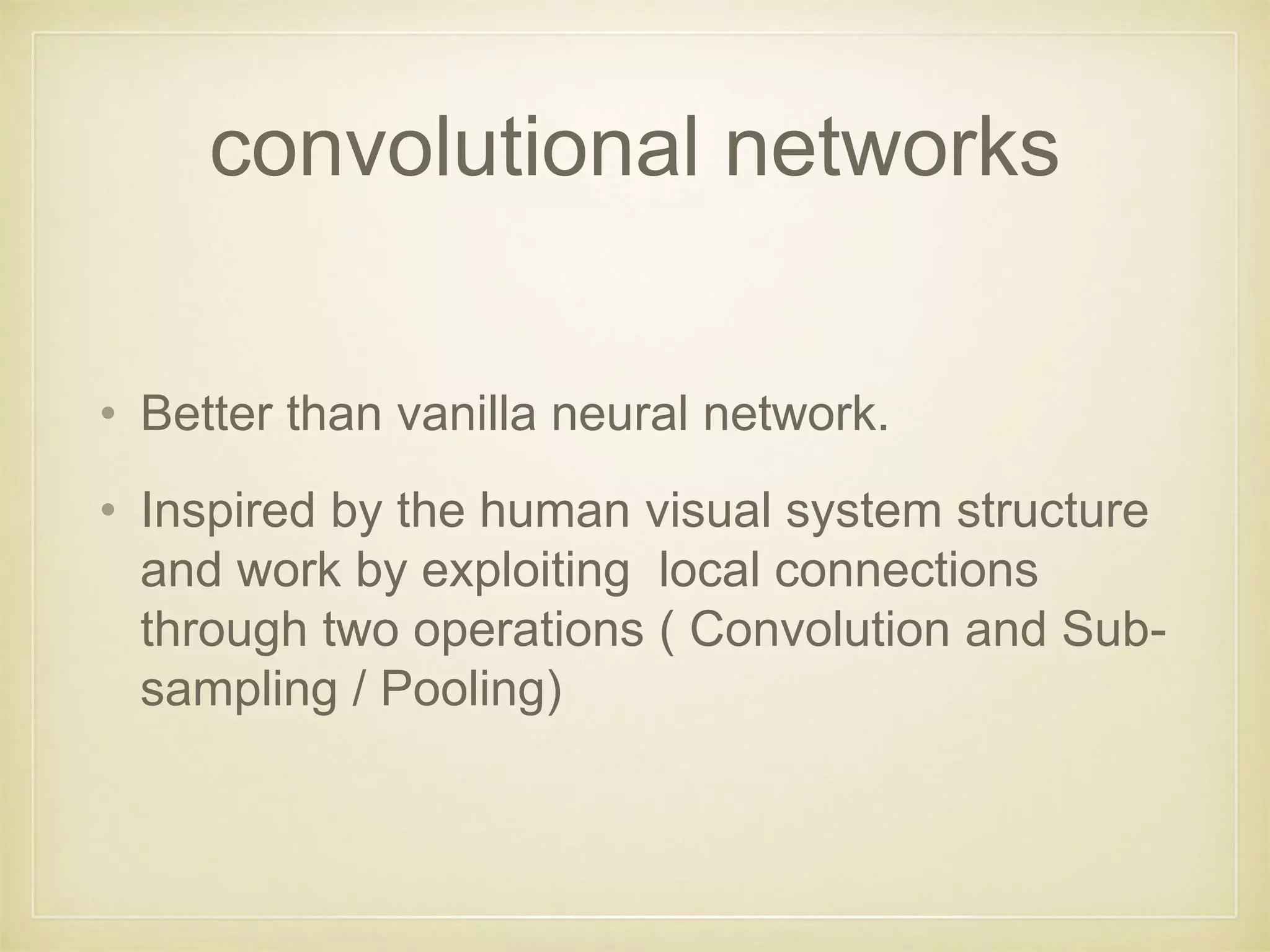 convolutional networks

• Better than vanilla neural network.

• Inspired by the human visual system structure and work by exploiting local connections through two operations ( Convolution and Sub-sampling / Pooling)